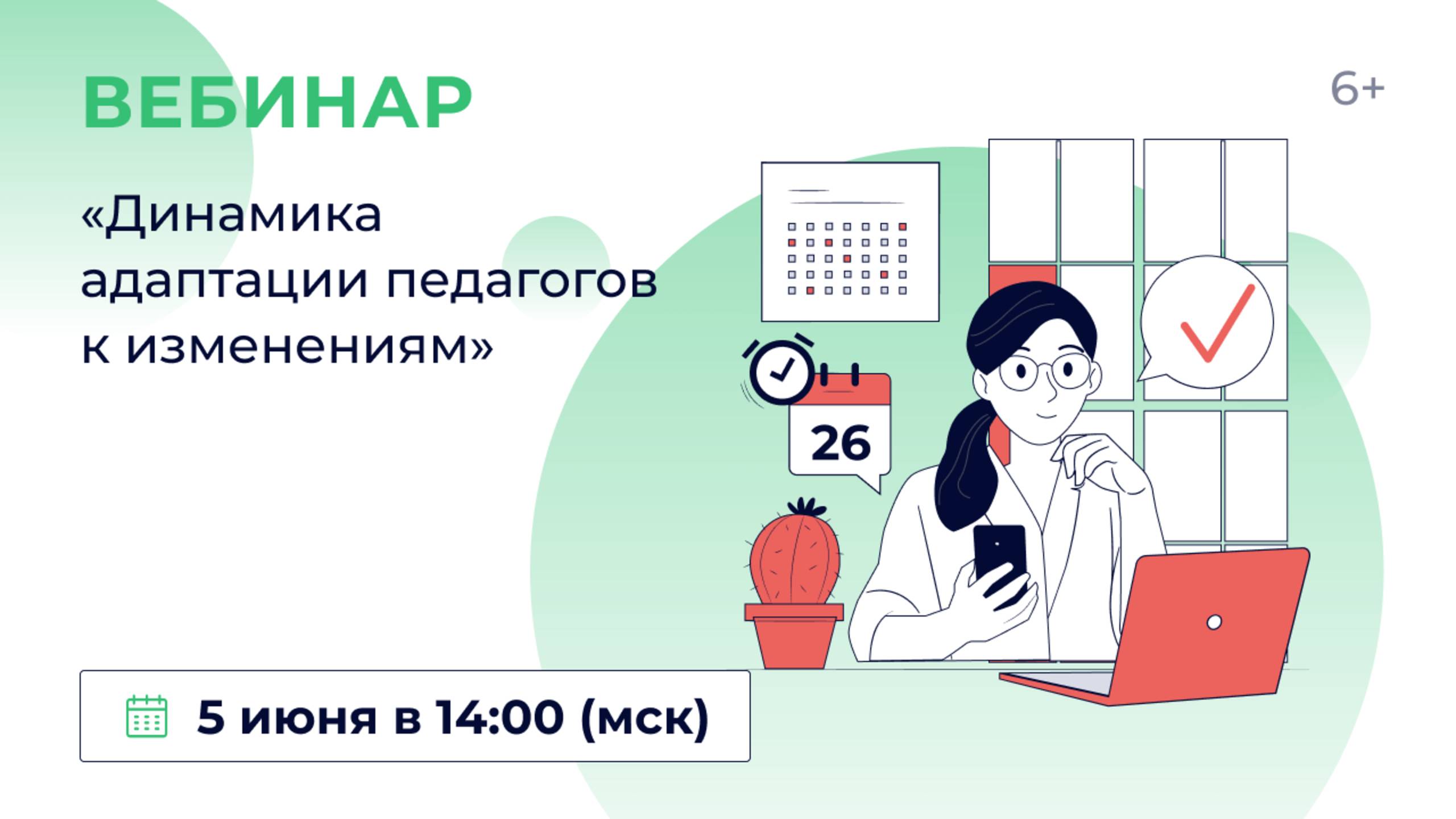 ВЕБИНАР

6+

«Динамика адаптации педагогов к изменениям»

26

5 июня в 14:00 (мск)